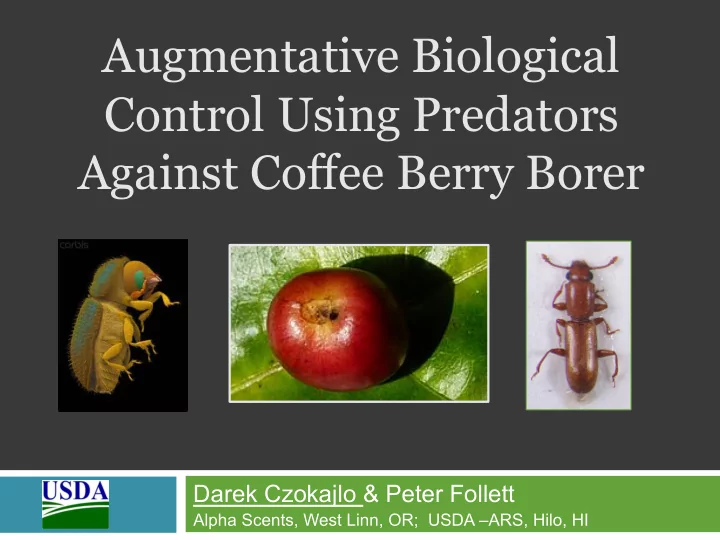 Augmentative Biological Control Using Predators Against Coffee Berry Borer

corbis

USDA

Darek Czokajlo & Peter Follett

Alpha Scents, West Linn, OR; USDA –ARS, Hilo, HI